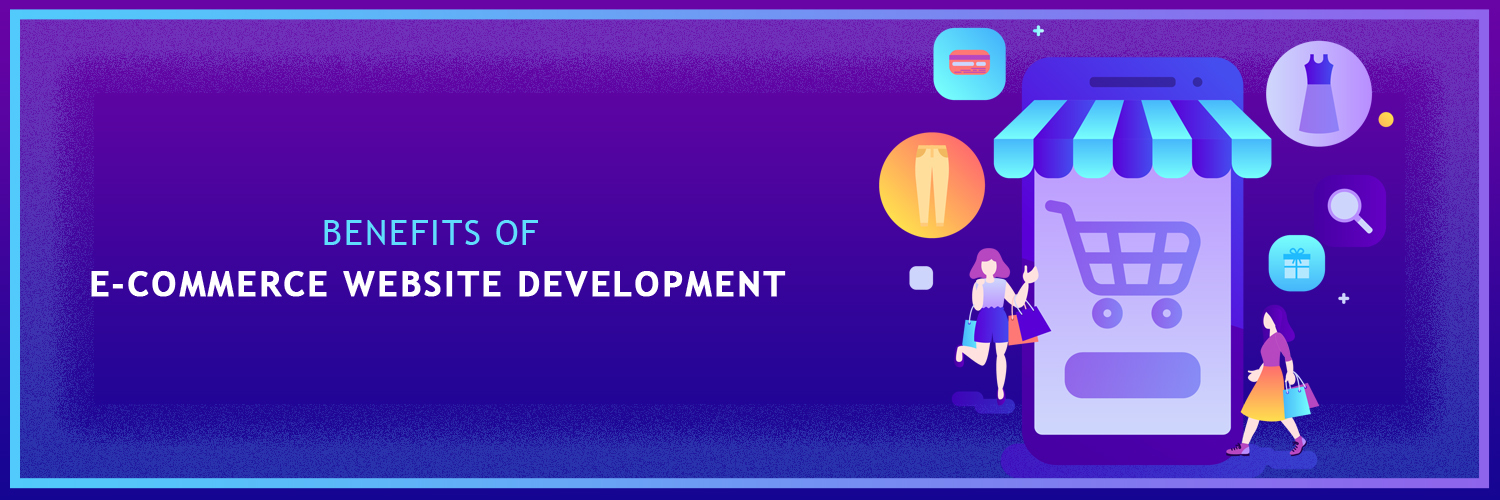 BENEFITS OF
E-COMMERCE WEBSITE DEVELOPMENT